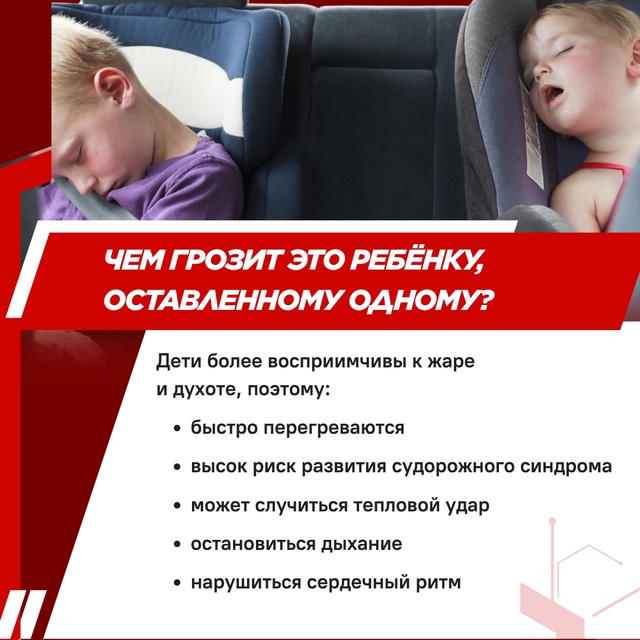 ЧЕМ ГРОЗИТ ЭТО РЕБЁНКУ, ОСТАВЛЕННОМУ ОДНОМУ?

Дети более восприимчивы к жаре и духоте, поэтому:

• быстро перегреваются
• высок риск развития судорожного синдрома
• может случиться тепловой удар
• остановиться дыхание
• нарушиться сердечный ритм